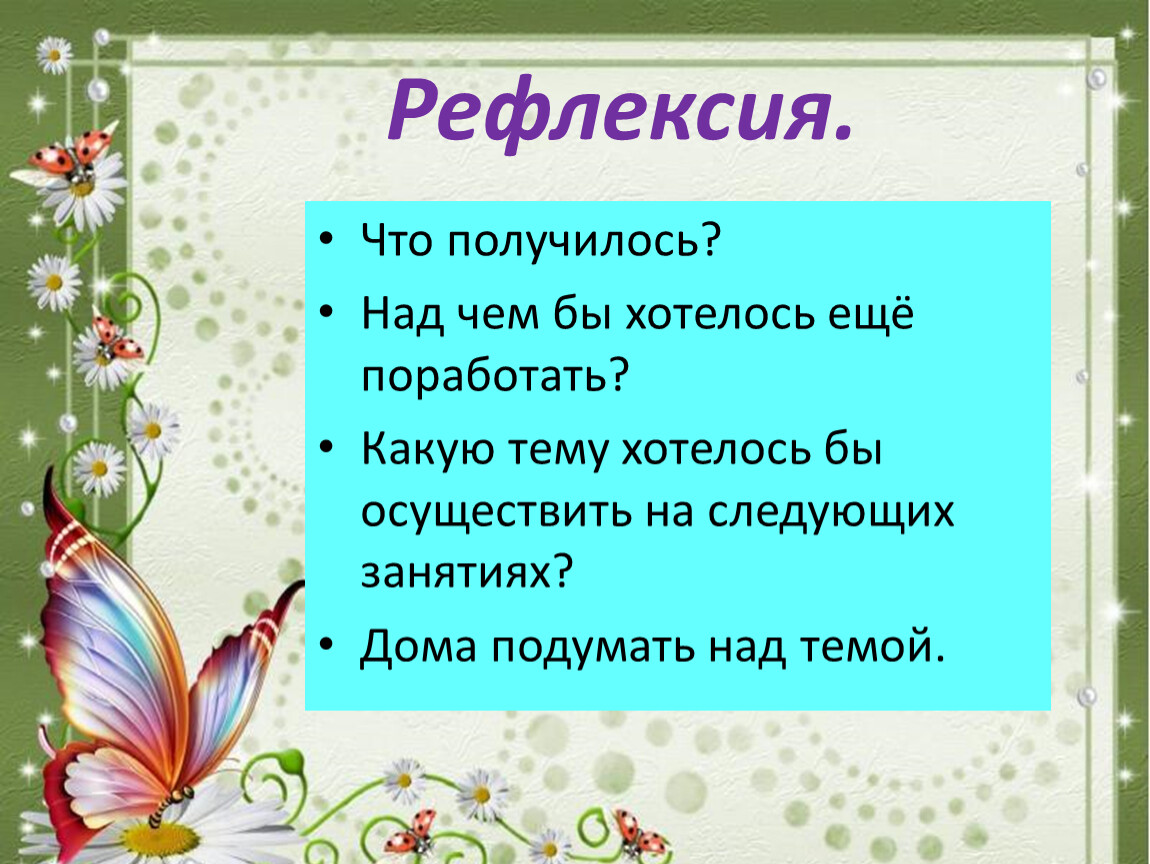 Рефлексия.

• Что получилось?
• Над чем бы хотелось ещё поработать?
• Какую тему хотелось бы осуществить на следующих занятиях?
• Дома подумать над темой.